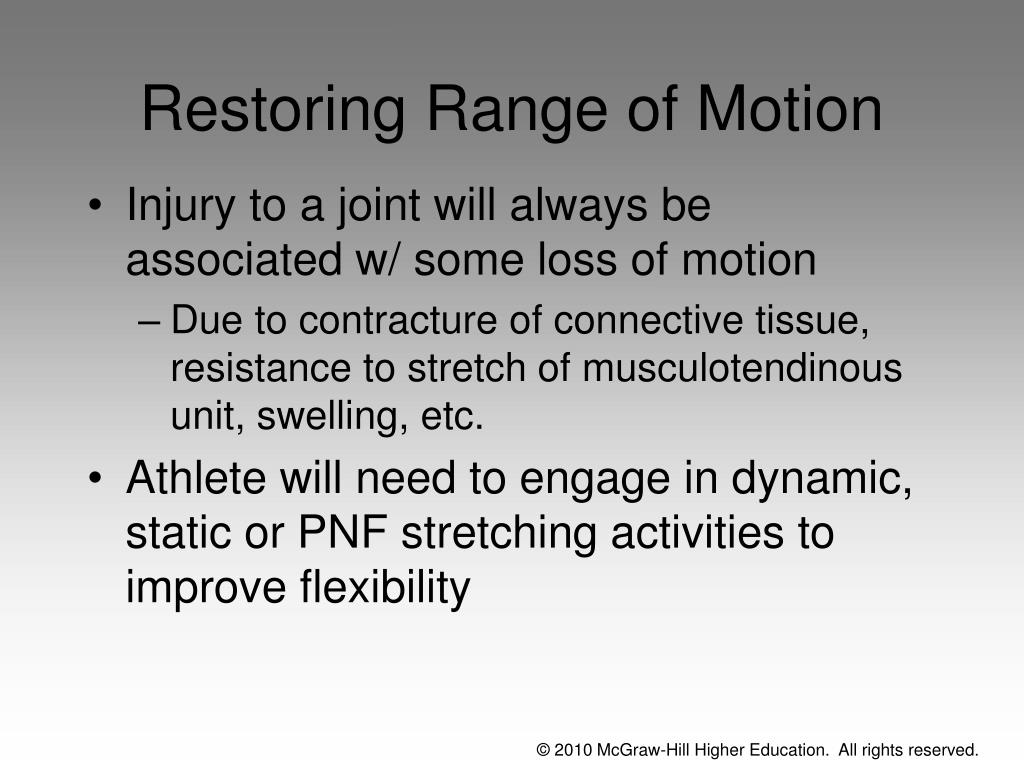 Restoring Range of Motion

• Injury to a joint will always be associated w/ some loss of motion
– Due to contracture of connective tissue, resistance to stretch of musculotendinous unit, swelling, etc.

• Athlete will need to engage in dynamic, static or PNF stretching activities to improve flexibility

© 2010 McGraw-Hill Higher Education. All rights reserved.